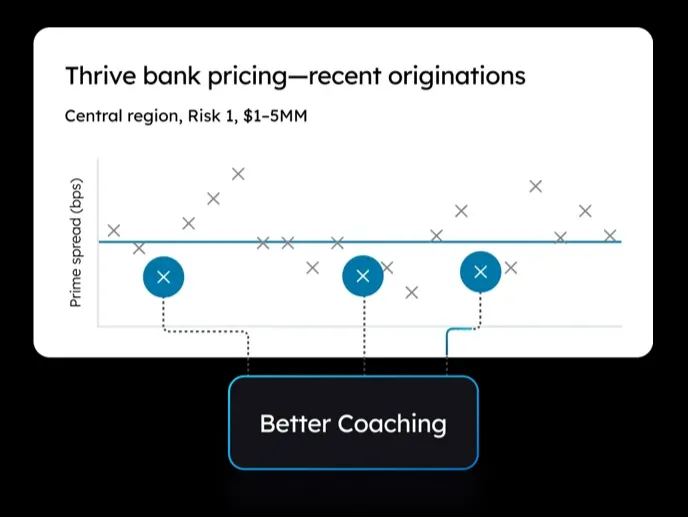 Thrive bank pricing—recent originations

Central region, Risk 1, $1–5MM

Prime spread (bps)

Better Coaching